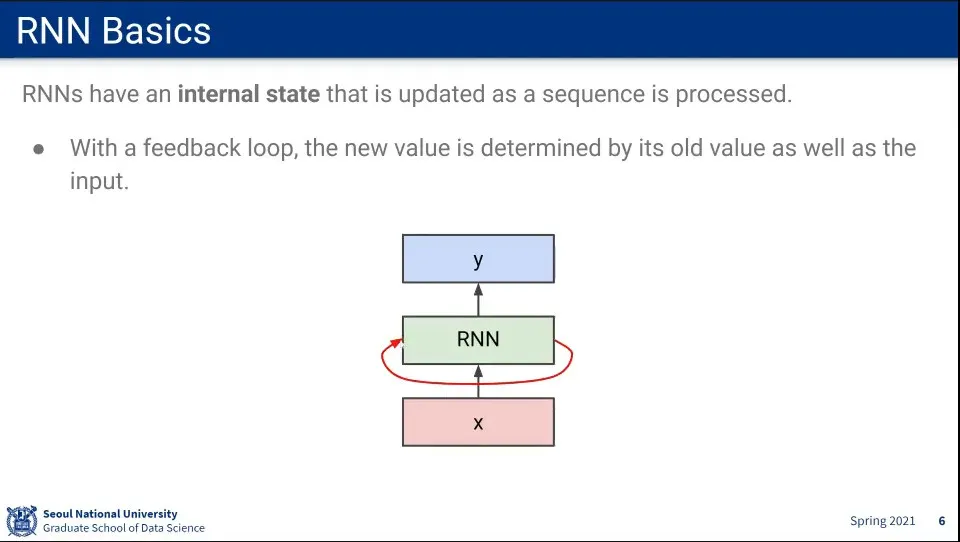 RNN Basics

RNNs have an **internal state** that is updated as a sequence is processed.

● With a feedback loop, the new value is determined by its old value as well as the input.

y

RNN

x

Seoul National University
Graduate School of Data Science

Spring 2021 6